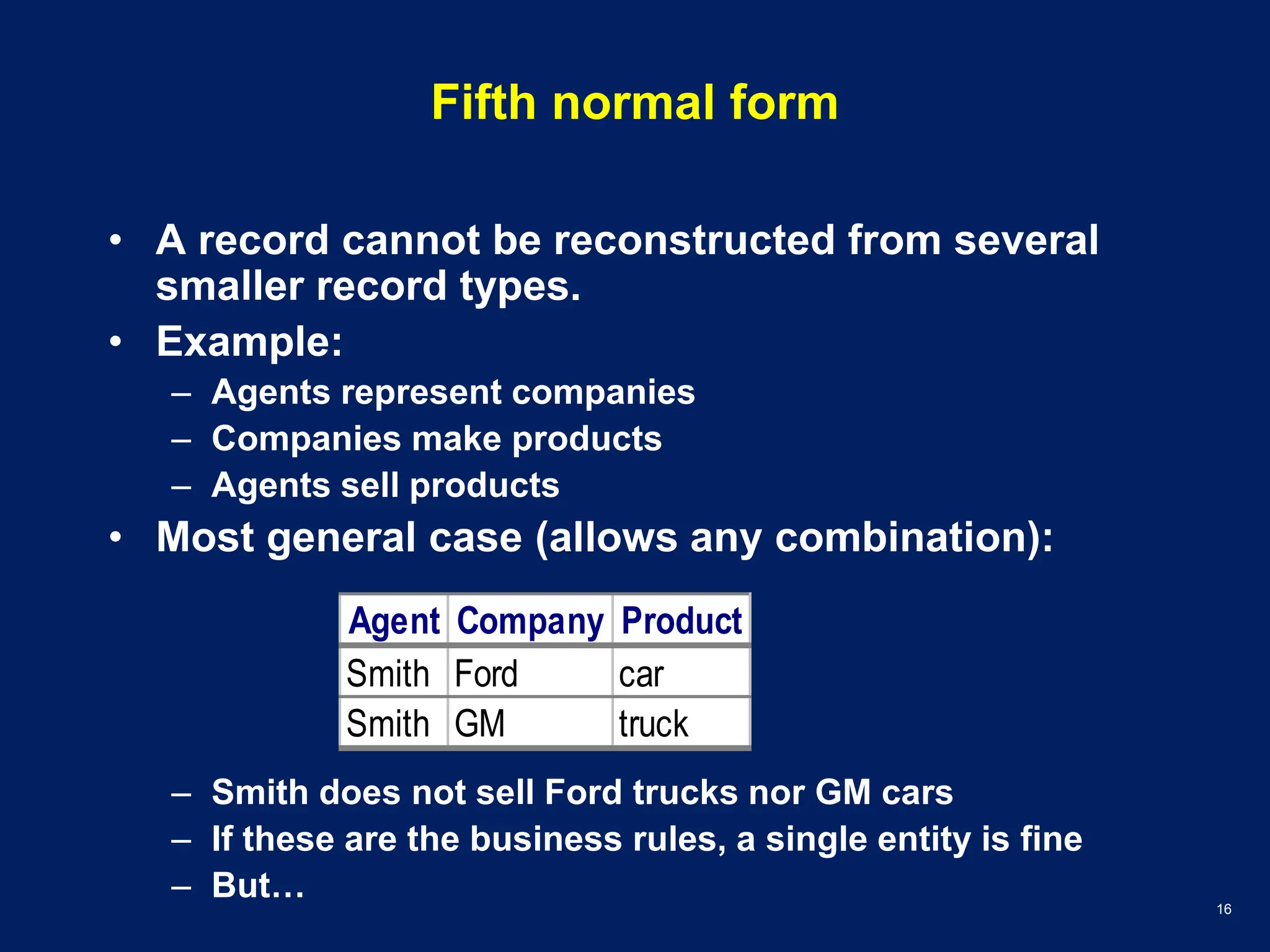 Fifth normal form

• A record cannot be reconstructed from several smaller record types.
• Example:
– Agents represent companies
– Companies make products
– Agents sell products
• Most general case (allows any combination):

| Agent | Company | Product |
|---|---|---|
| Smith | Ford | car |
| Smith | GM | truck |

– Smith does not sell Ford trucks nor GM cars
– If these are the business rules, a single entity is fine
– But…

16